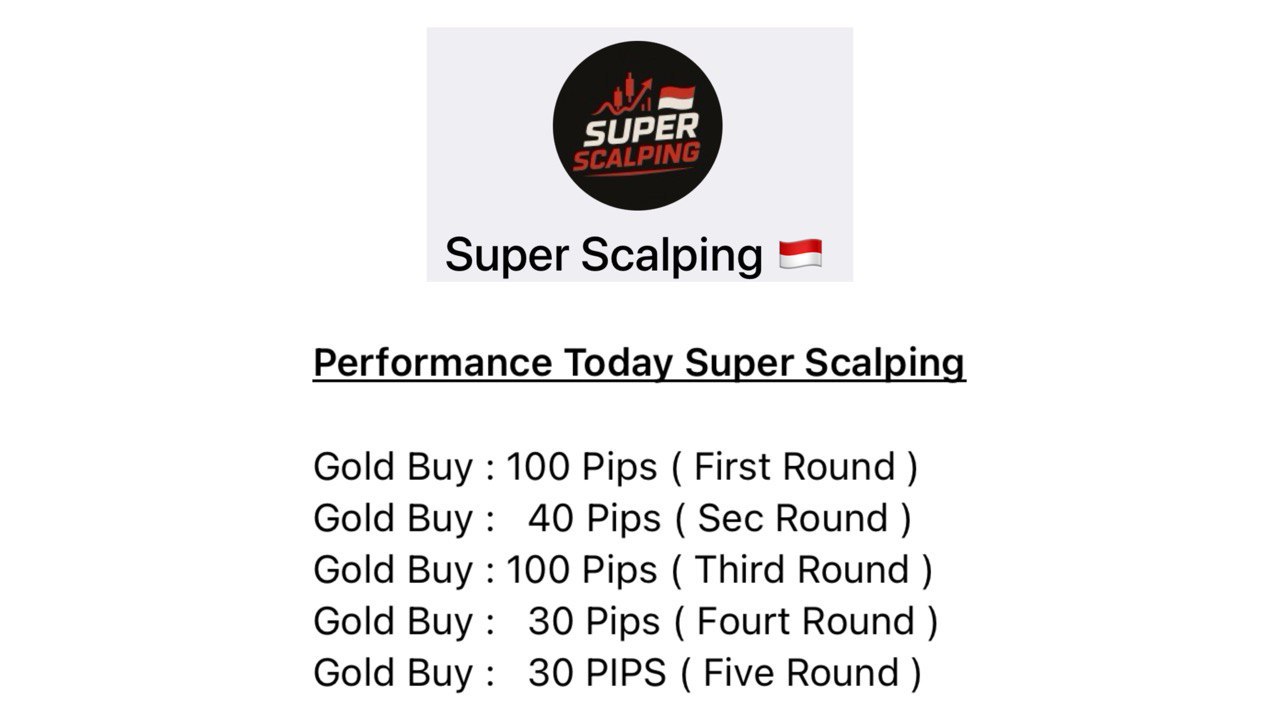 SUPER SCALPING

Super Scalping 🇮🇩

Performance Today Super Scalping

Gold Buy : 100 Pips ( First Round )
Gold Buy : 40 Pips ( Sec Round )
Gold Buy : 100 Pips ( Third Round )
Gold Buy : 30 Pips ( Fourt Round )
Gold Buy : 30 PIPS ( Five Round )